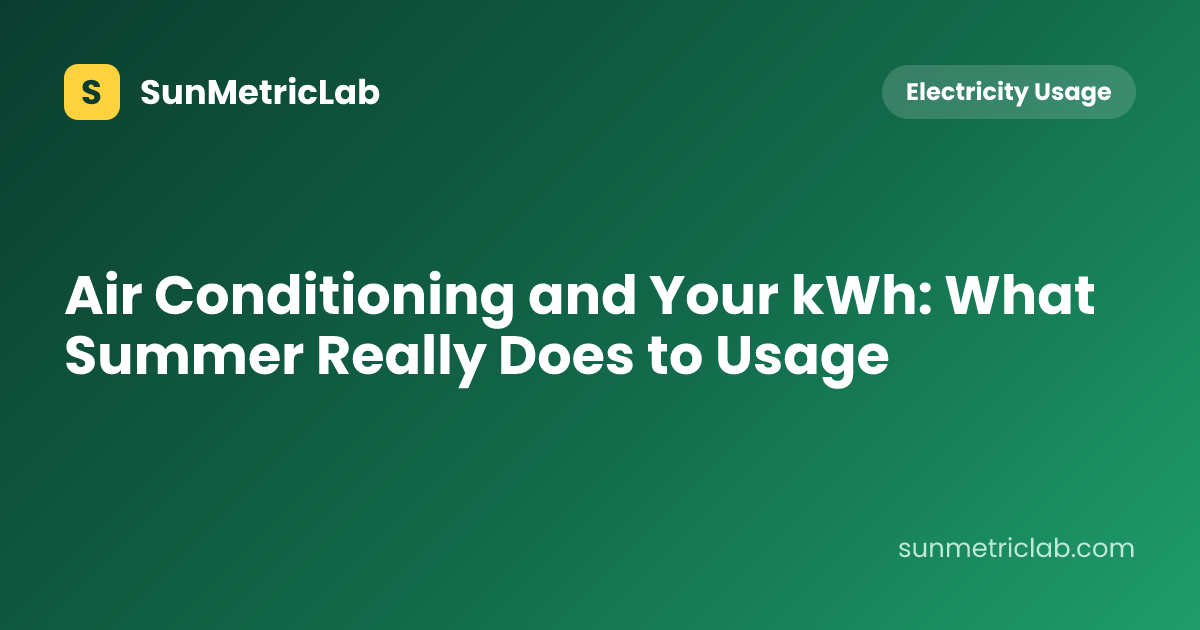 S SunMetricLab

Electricity Usage

Air Conditioning and Your kWh: What Summer Really Does to Usage

sunmetriclab.com